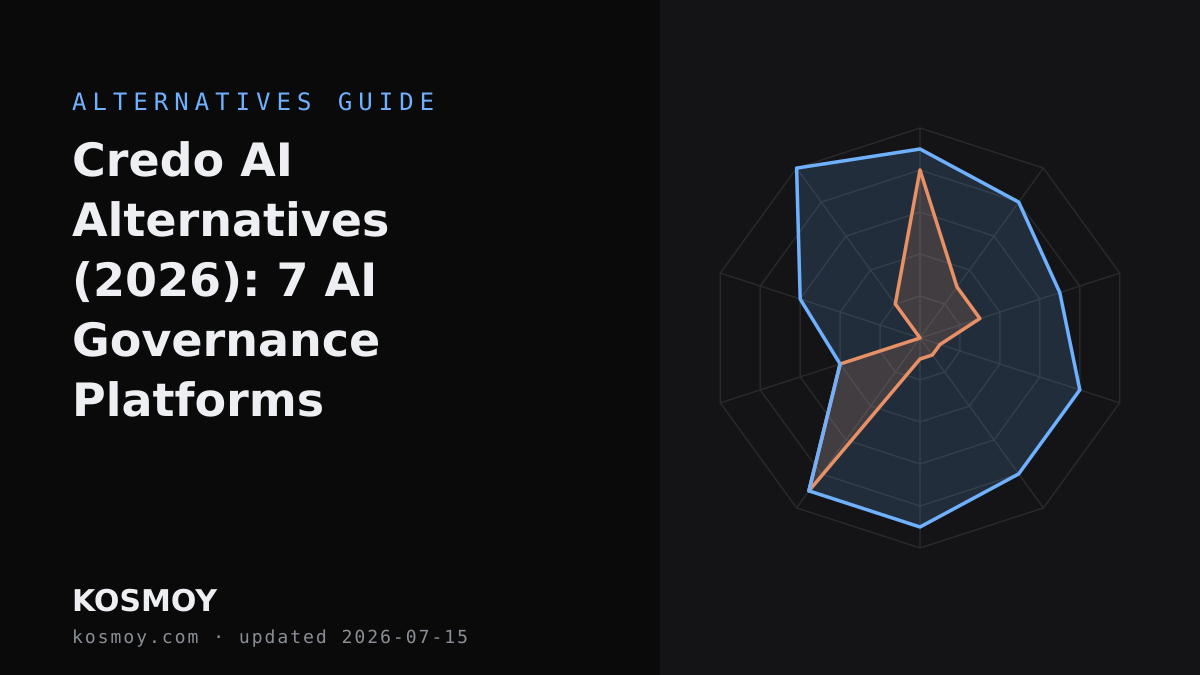 ALTERNATIVES GUIDE

Credo AI Alternatives (2026): 7 AI Governance Platforms

KOSMOY

kosmoy.com · updated 2026-07-15